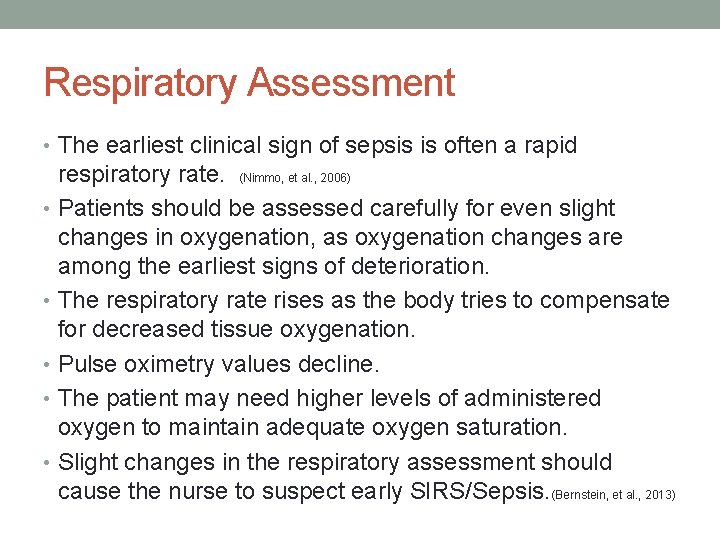 Respiratory Assessment

• The earliest clinical sign of sepsis is often a rapid respiratory rate. (Nimmo, et al., 2006)
• Patients should be assessed carefully for even slight changes in oxygenation, as oxygenation changes are among the earliest signs of deterioration.
• The respiratory rate rises as the body tries to compensate for decreased tissue oxygenation.
• Pulse oximetry values decline.
• The patient may need higher levels of administered oxygen to maintain adequate oxygen saturation.
• Slight changes in the respiratory assessment should cause the nurse to suspect early SIRS/Sepsis. (Bernstein, et al., 2013)